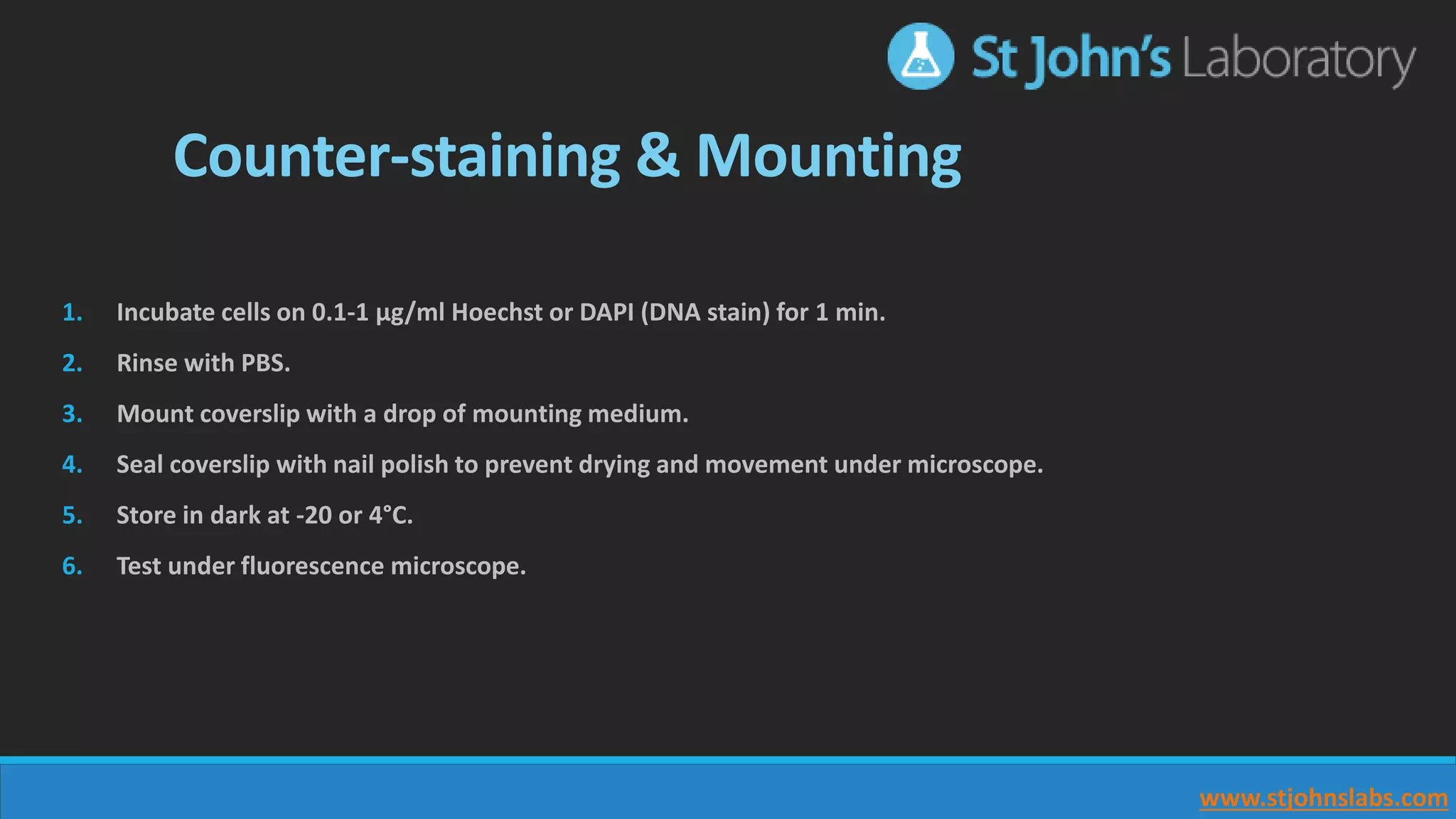 St John's Laboratory

Counter-staining & Mounting

1. Incubate cells on 0.1-1 µg/ml Hoechst or DAPI (DNA stain) for 1 min.
2. Rinse with PBS.
3. Mount coverslip with a drop of mounting medium.
4. Seal coverslip with nail polish to prevent drying and movement under microscope.
5. Store in dark at -20 or 4°C.
6. Test under fluorescence microscope.

www.stjohnslabs.com